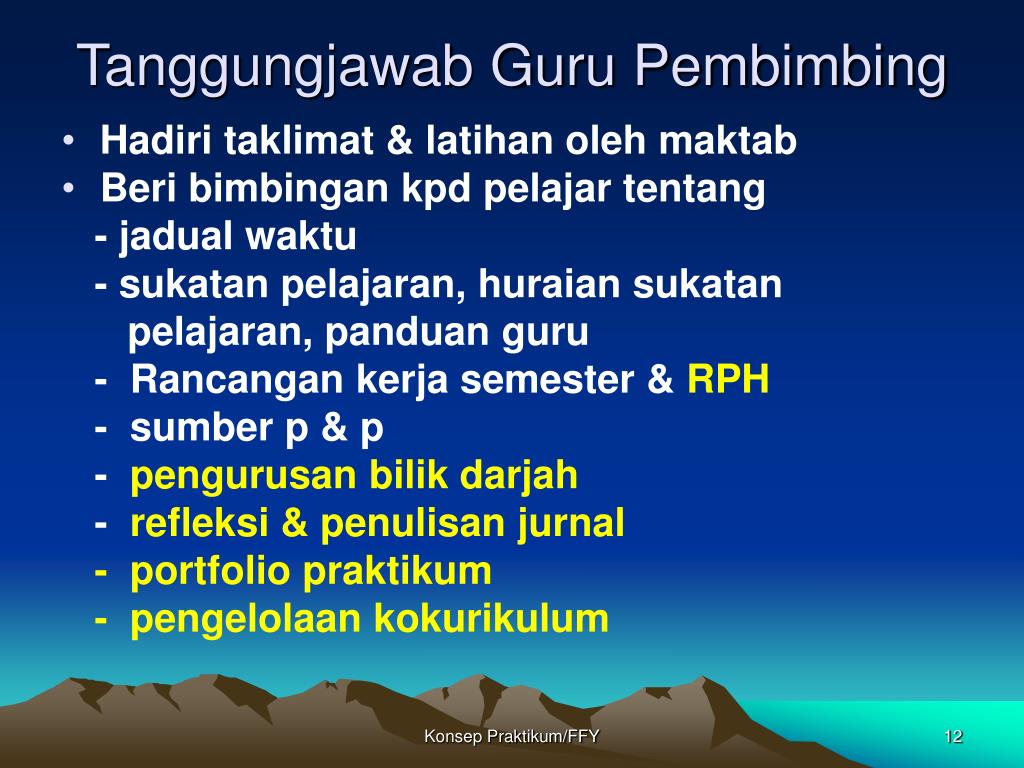 Tanggungjawab Guru Pembimbing

• Hadiri taklimat & latihan oleh maktab
• Beri bimbingan kpd pelajar tentang
- jadual waktu
- sukatan pelajaran, huraian sukatan pelajaran, panduan guru
- Rancangan kerja semester & RPH
- sumber p & p
- pengurusan bilik darjah
- refleksi & penulisan jurnal
- portfolio praktikum
- pengelolaan kokurikulum

Konsep Praktikum/FFY

12